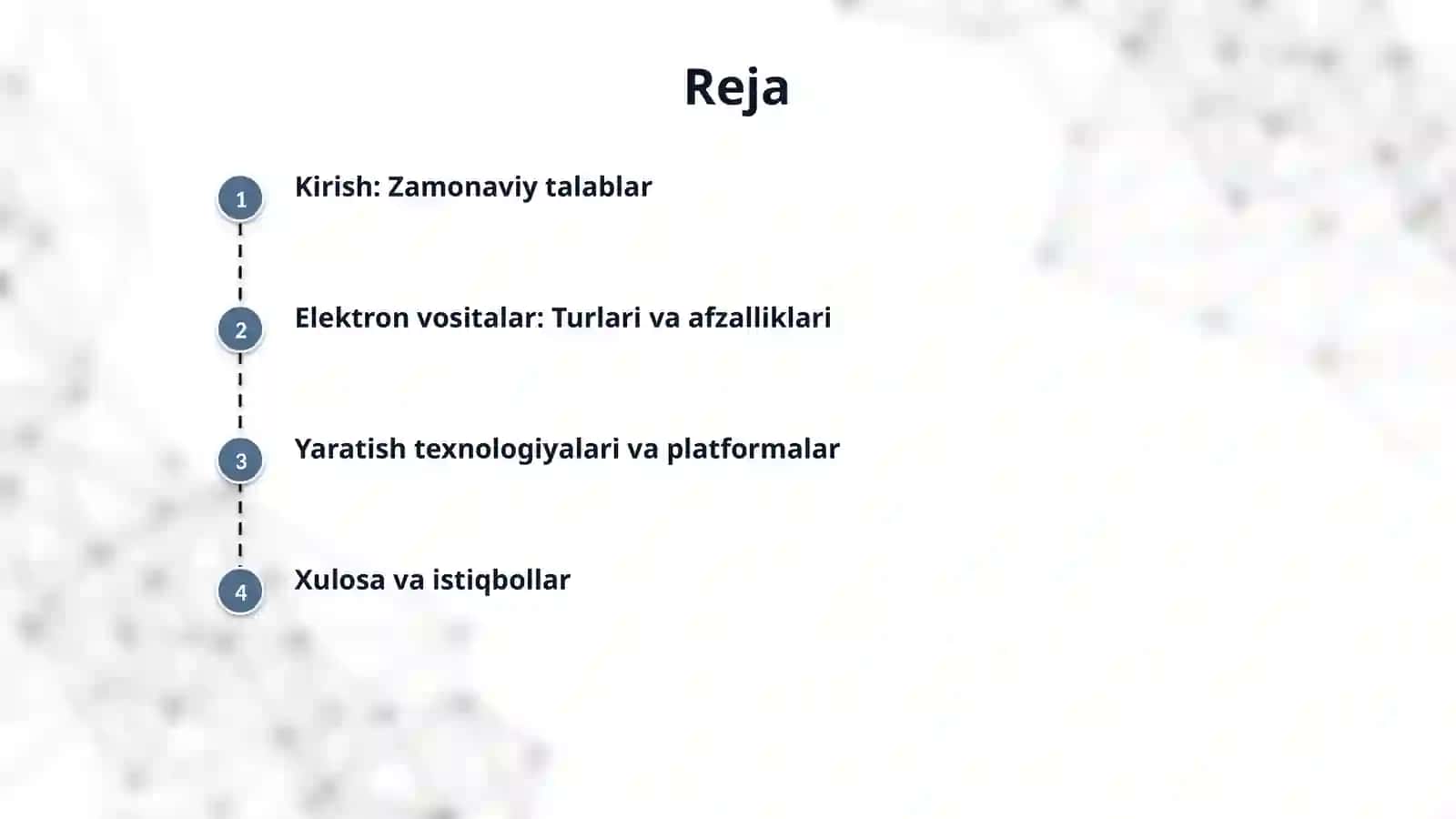 Reja

1 Kirish: Zamonaviy talablar

2 Elektron vositalar: Turlari va afzalliklari

3 Yaratish texnologiyalari va platformalar

4 Xulosa va istiqbollar